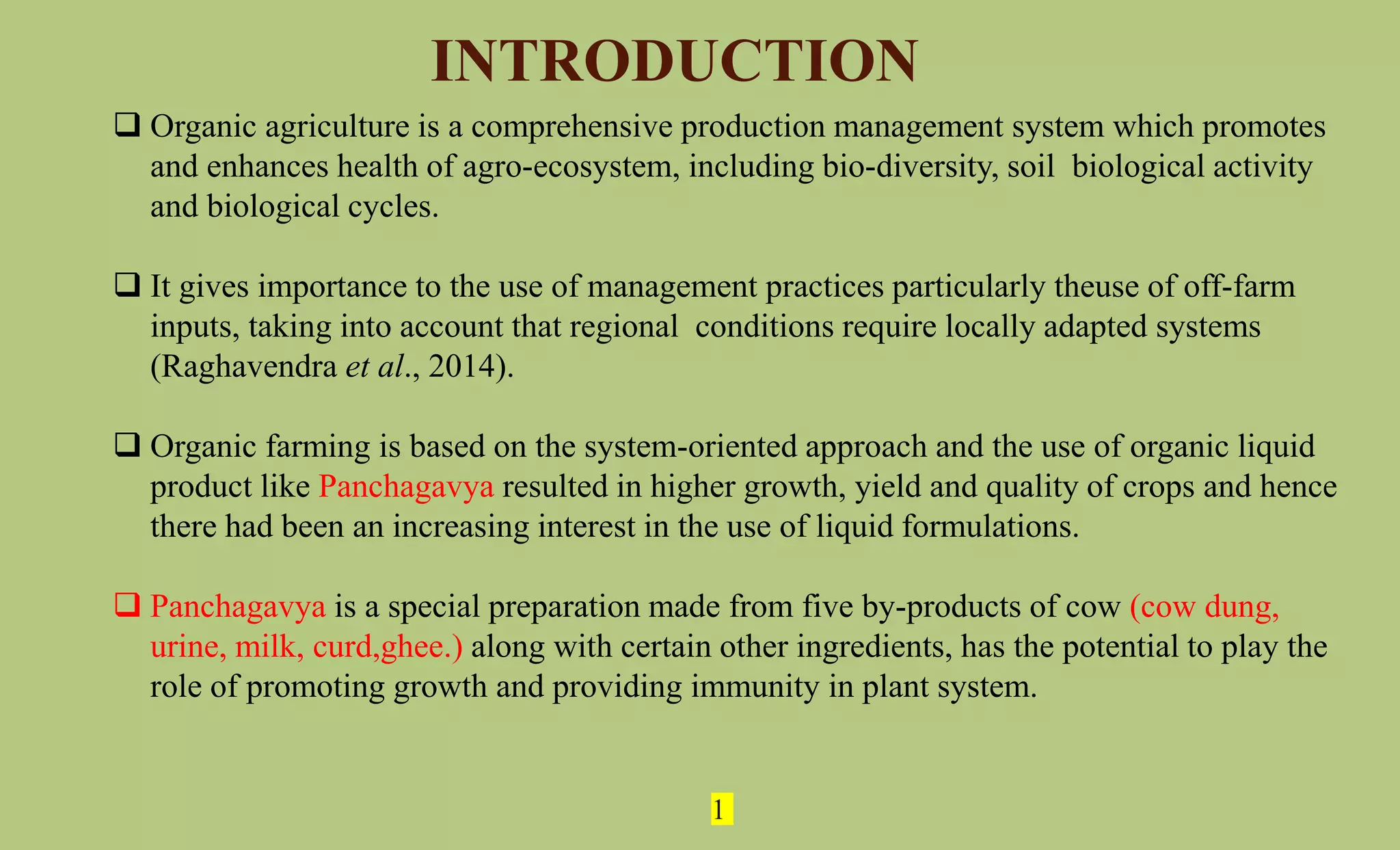 INTRODUCTION

❑ Organic agriculture is a comprehensive production management system which promotes and enhances health of agro-ecosystem, including bio-diversity, soil biological activity and biological cycles.

❑ It gives importance to the use of management practices particularly theuse of off-farm inputs, taking into account that regional conditions require locally adapted systems (Raghavendra et al., 2014).

❑ Organic farming is based on the system-oriented approach and the use of organic liquid product like Panchagavya resulted in higher growth, yield and quality of crops and hence there had been an increasing interest in the use of liquid formulations.

❑ Panchagavya is a special preparation made from five by-products of cow (cow dung, urine, milk, curd,ghee.) along with certain other ingredients, has the potential to play the role of promoting growth and providing immunity in plant system.

1